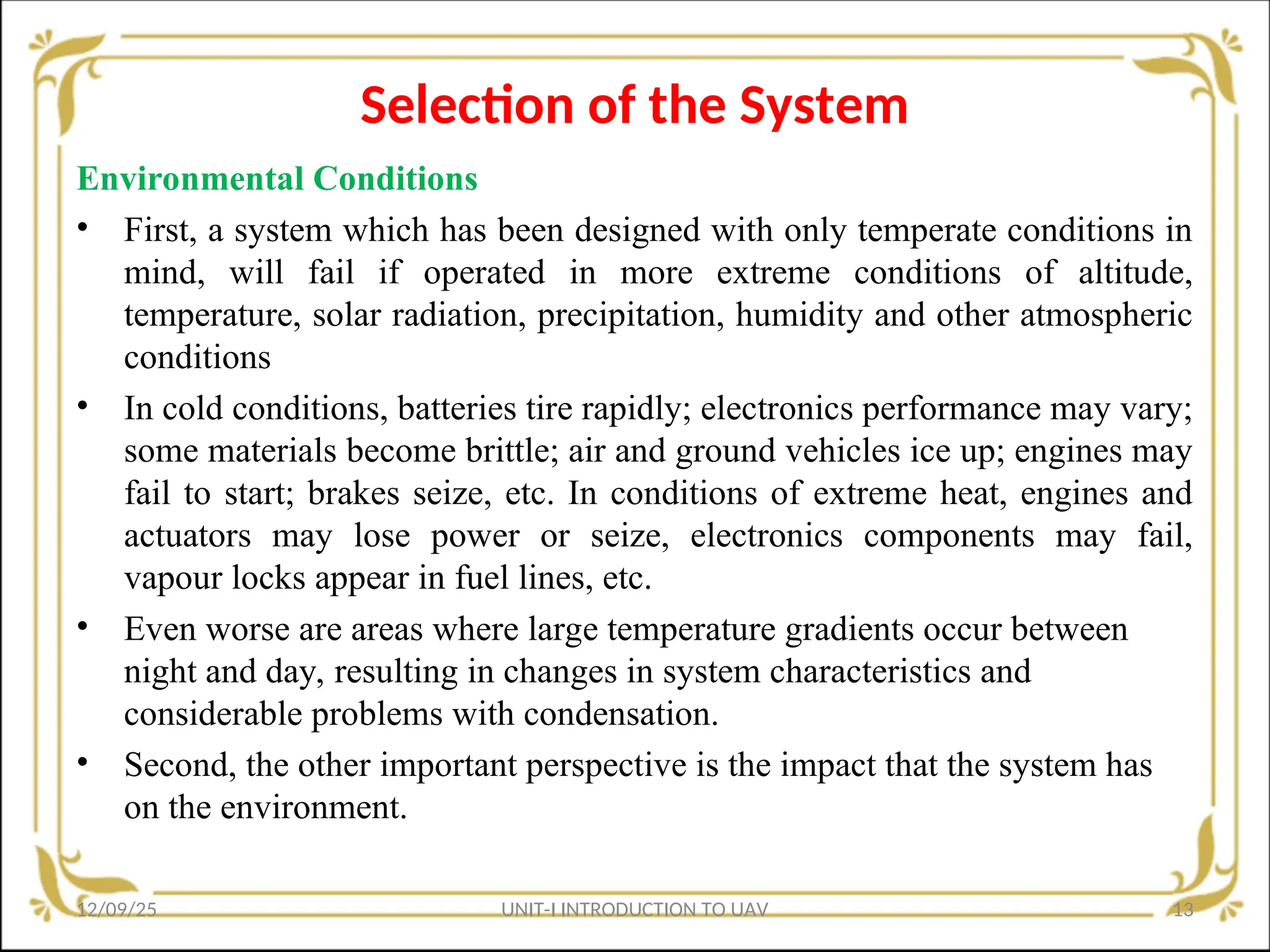 Selection of the System

Environmental Conditions

• First, a system which has been designed with only temperate conditions in mind, will fail if operated in more extreme conditions of altitude, temperature, solar radiation, precipitation, humidity and other atmospheric conditions

• In cold conditions, batteries tire rapidly; electronics performance may vary; some materials become brittle; air and ground vehicles ice up; engines may fail to start; brakes seize, etc. In conditions of extreme heat, engines and actuators may lose power or seize, electronics components may fail, vapour locks appear in fuel lines, etc.

• Even worse are areas where large temperature gradients occur between night and day, resulting in changes in system characteristics and considerable problems with condensation.

• Second, the other important perspective is the impact that the system has on the environment.

12/09/25 UNIT-I INTRODUCTION TO UAV 13